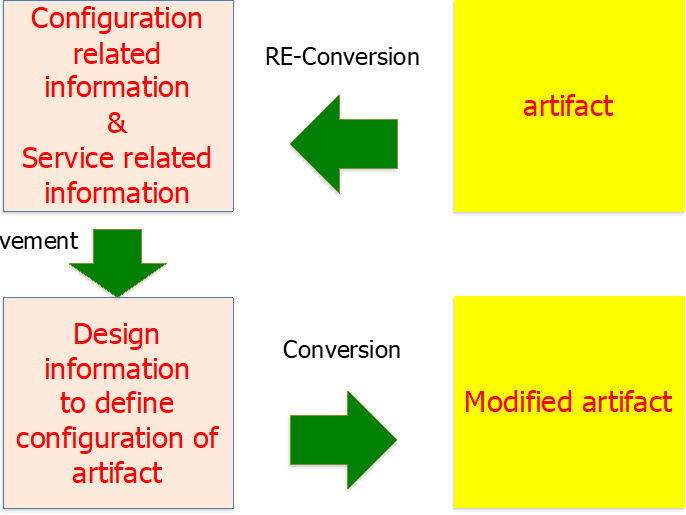 Configuration related information & Service related information

RE-Conversion

artifact

vement

Design information to define configuration of artifact

Conversion

Modified artifact